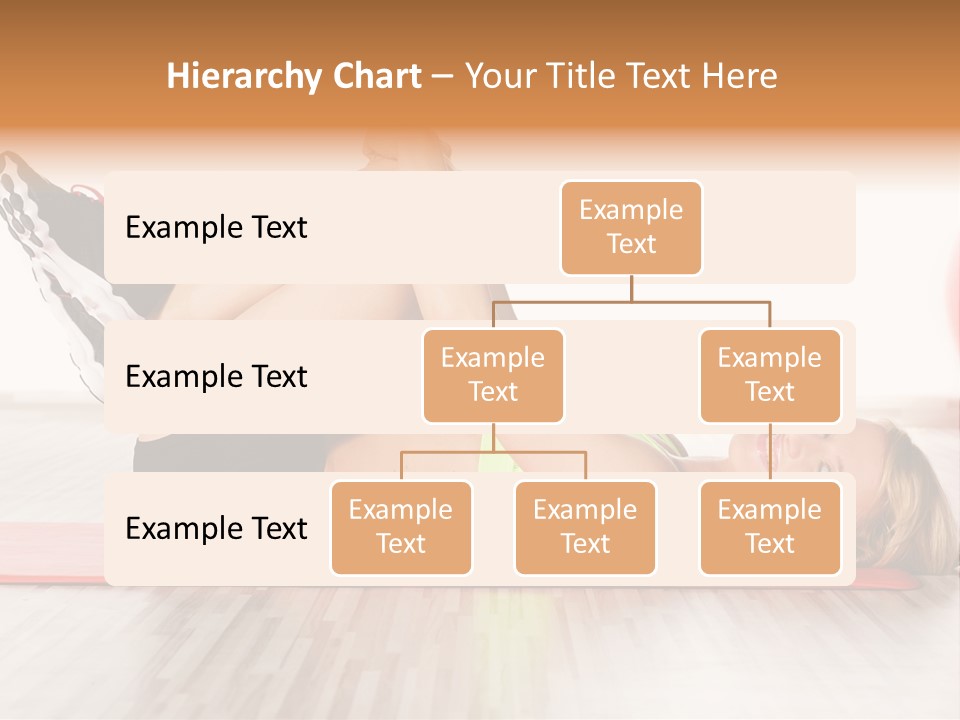 Hierarchy Chart – Your Title Text Here

Example Text

Example Text

Example Text

Example Text

Example Text

Example Text

Example Text

Example Text

Example Text